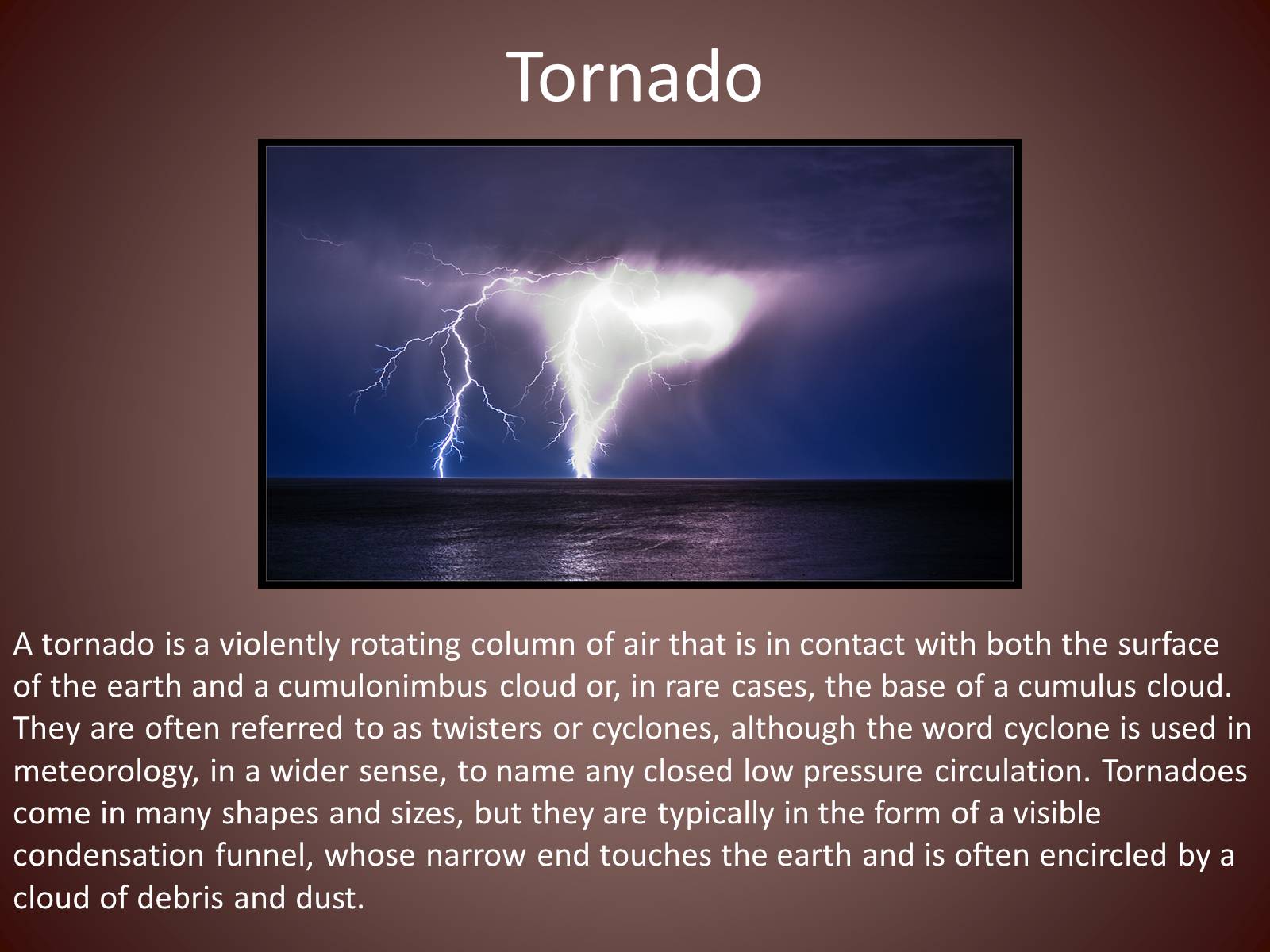 Tornado

A tornado is a violently rotating column of air that is in contact with both the surface of the earth and a cumulonimbus cloud or, in rare cases, the base of a cumulus cloud. They are often referred to as twisters or cyclones, although the word cyclone is used in meteorology, in a wider sense, to name any closed low pressure circulation. Tornadoes come in many shapes and sizes, but they are typically in the form of a visible condensation funnel, whose narrow end touches the earth and is often encircled by a cloud of debris and dust.